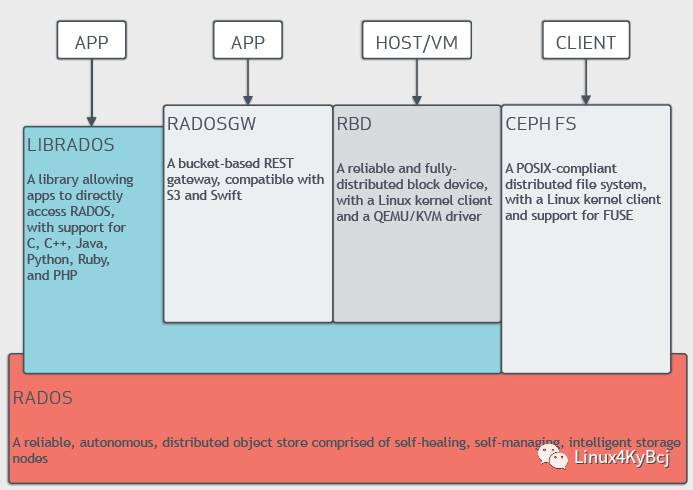 APP

APP

HOST/VM

CLIENT

LIBRADOS

A library allowing apps to directly access RADOS, with support for C, C++, Java, Python, Ruby, and PHP

RADOSGW

A bucket-based REST gateway, compatible with S3 and Swift

RBD

A reliable and fully-distributed block device, with a Linux kernel client and a QEMU/KVM driver

CEPH FS

A POSIX-compliant distributed file system, with a Linux kernel client and support for FUSE

RADOS

A reliable, autonomous, distributed object store comprised of self-healing, self-managing, intelligent storage nodes

Linux4KyBcj